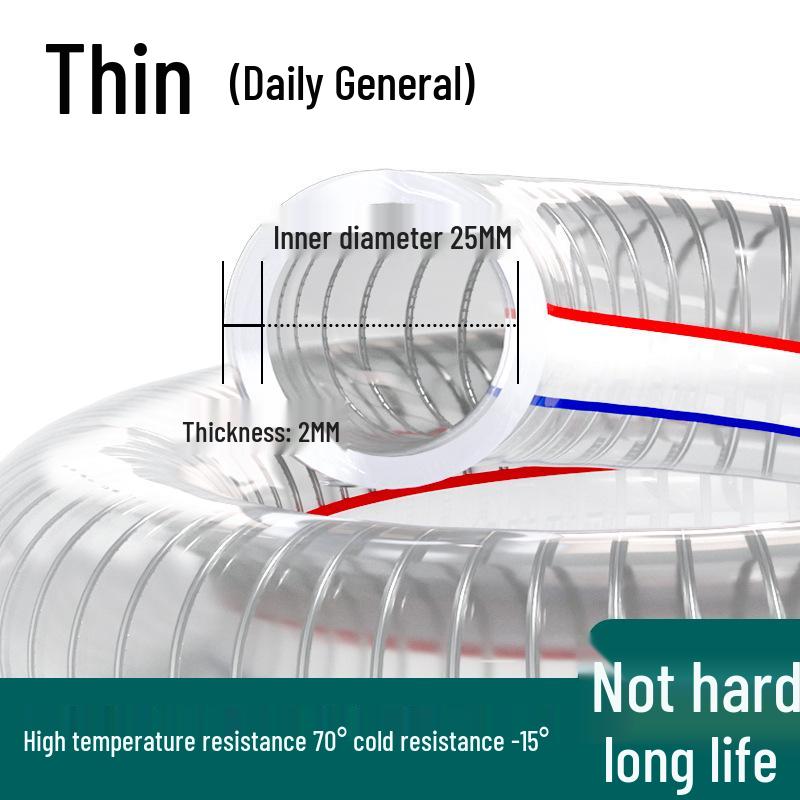 Thin (Daily General)

Inner diameter 25MM

Thickness: 2MM

High temperature resistance 70° cold resistance -15°

Not hard long life